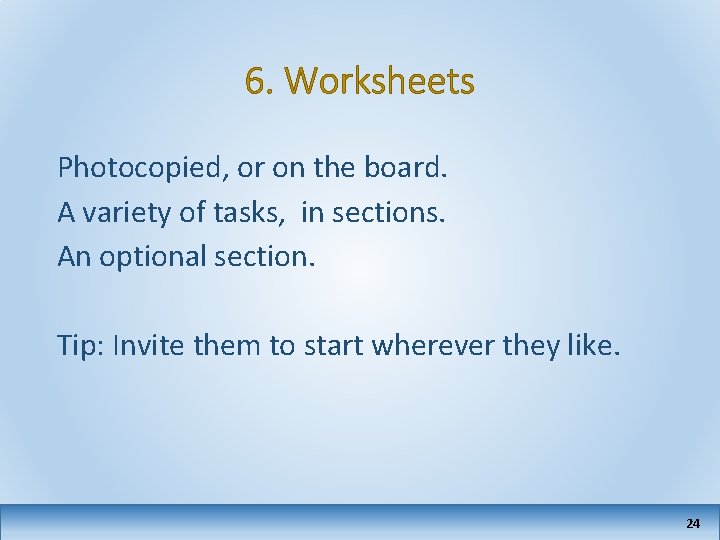 6. Worksheets

Photocopied, or on the board.
A variety of tasks,  in sections.
An optional section.

Tip: Invite them to start wherever they like.

24